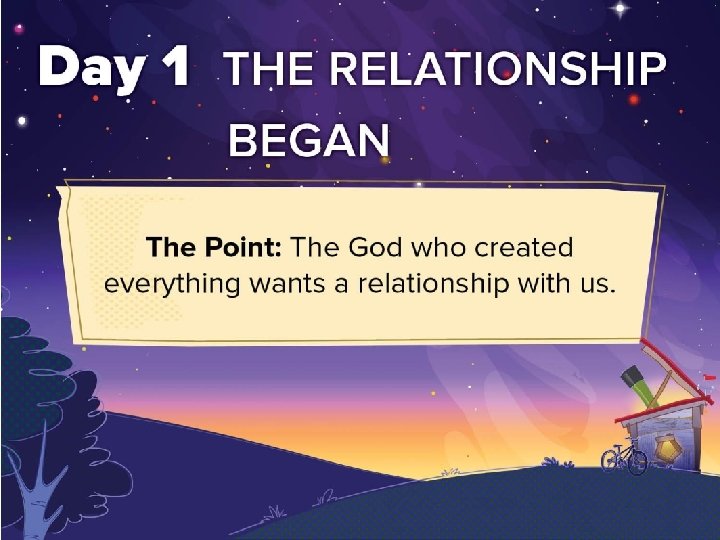 Day 1 THE RELATIONSHIP BEGAN

The Point: The God who created everything wants a relationship with us.